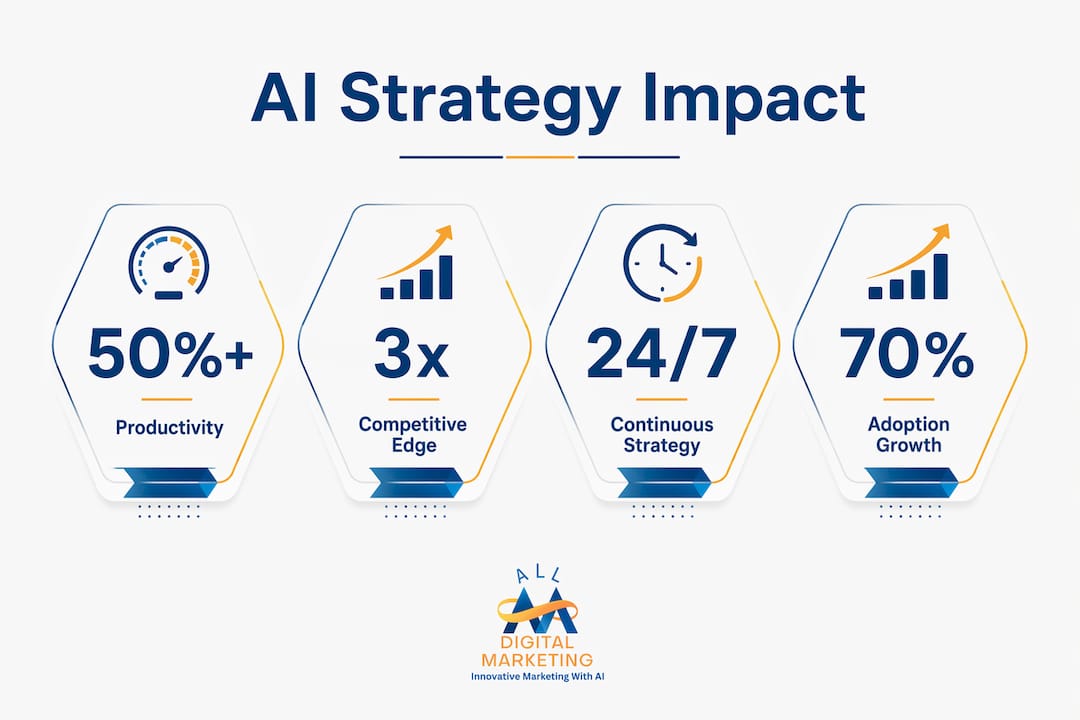 AI Strategy Impact

50%+
Productivity

3x
Competitive Edge

24/7
Continuous Strategy

70%
Adoption Growth

ALL
DIGITAL MARKETING
Innovative Marketing With AI